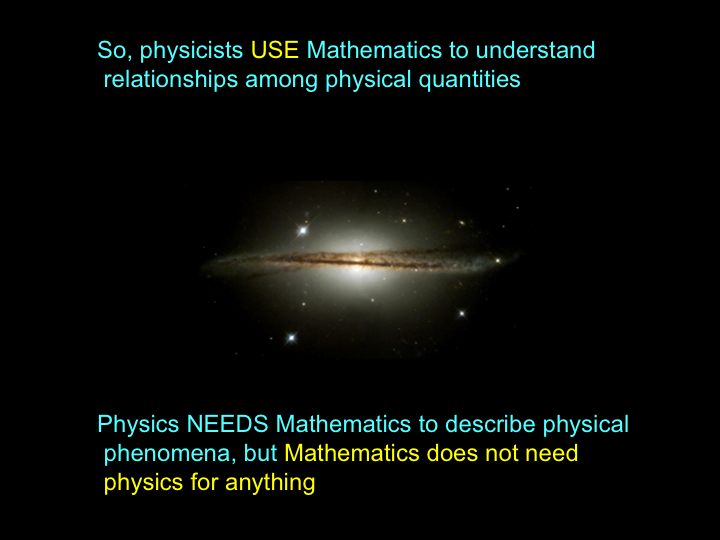 So, physicists USE Mathematics to understand relationships among physical quantities

Physics NEEDS Mathematics to describe physical phenomena, but Mathematics does not need physics for anything